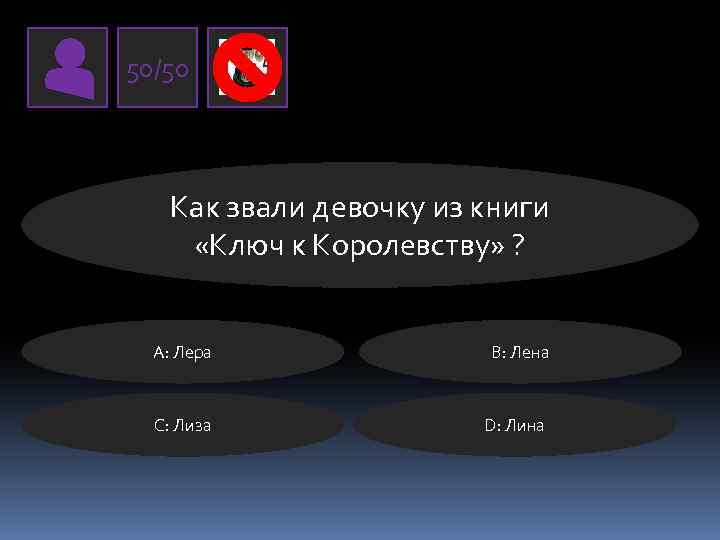 50/50

Как звали девочку из книги «Ключ к Королевству» ?

A: Лера

B: Лена

C: Лиза

D: Лина